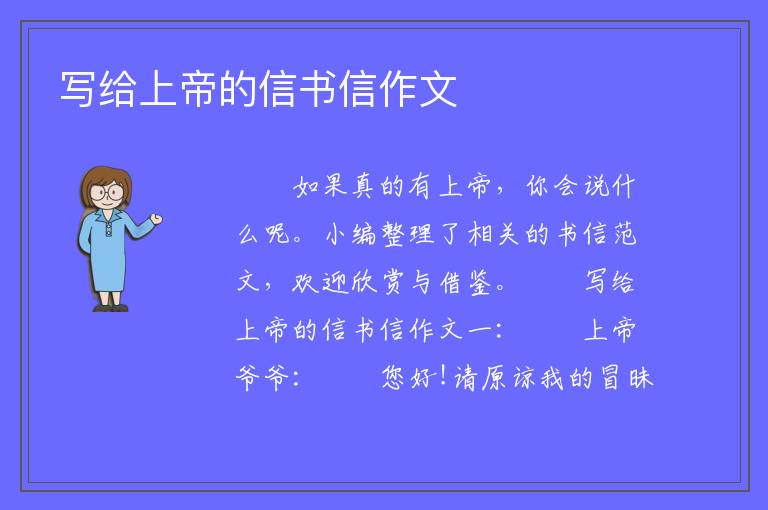 写给上帝的信书信作文

如果真的有上帝，你会说什么呢。小编整理了相关的书信范文，欢迎欣赏与借鉴。 写给上帝的信书信作文一： 上帝爷爷： 您好！请原谅我的冒昧